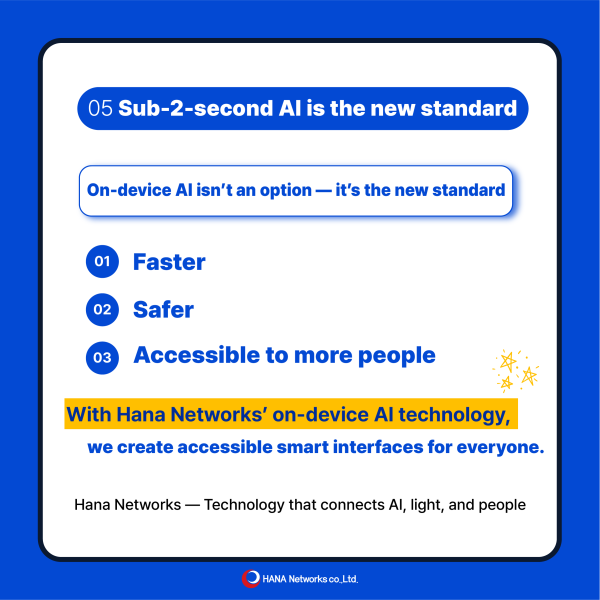 05 Sub-2-second AI is the new standard

On-device AI isn't an option — it's the new standard

01 Faster

02 Safer

03 Accessible to more people

With Hana Networks' on-device AI technology,
we create accessible smart interfaces for everyone.

Hana Networks — Technology that connects AI, light, and people

HANA Networks co.,Ltd.